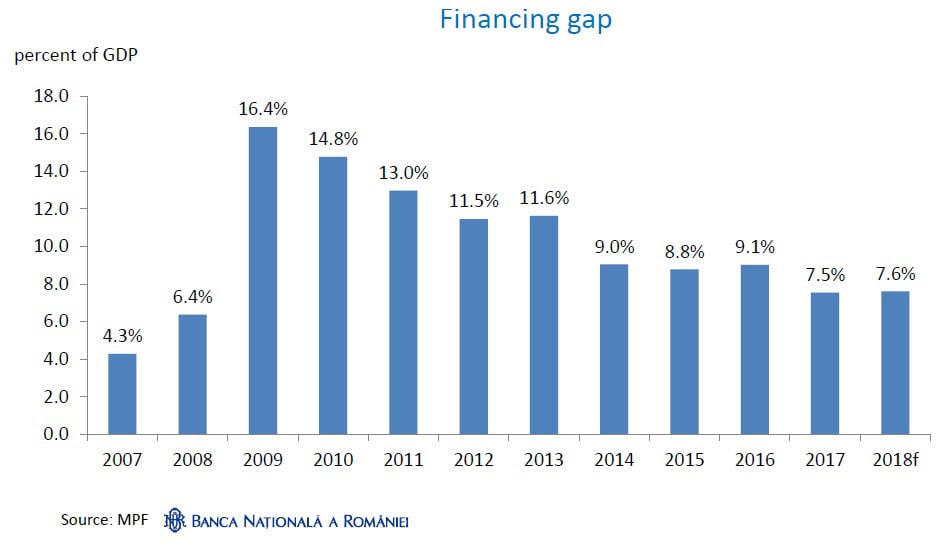 Financing gap

percent of GDP

18.0
16.0
14.0
12.0
10.0
8.0
6.0
4.0
2.0
0.0

4.3% 6.4% 16.4% 14.8% 13.0% 11.5% 11.6% 9.0% 8.8% 9.1% 7.5% 7.6%

2007 2008 2009 2010 2011 2012 2013 2014 2015 2016 2017 2018f

Source: MPF BANCA NAȚIONALĂ A ROMÂNIEI